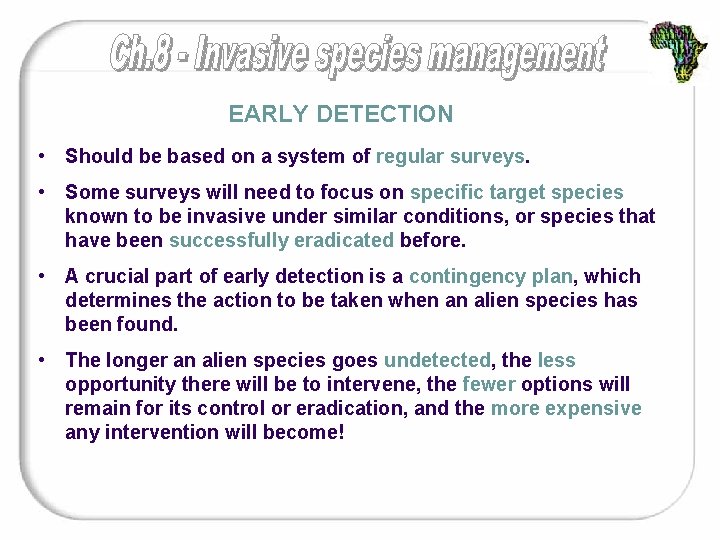 Ch.8 - Invasive species management

EARLY DETECTION

• Should be based on a system of regular surveys.

• Some surveys will need to focus on specific target species known to be invasive under similar conditions, or species that have been successfully eradicated before.

• A crucial part of early detection is a contingency plan, which determines the action to be taken when an alien species has been found.

• The longer an alien species goes undetected, the less opportunity there will be to intervene, the fewer options will remain for its control or eradication, and the more expensive any intervention will become!